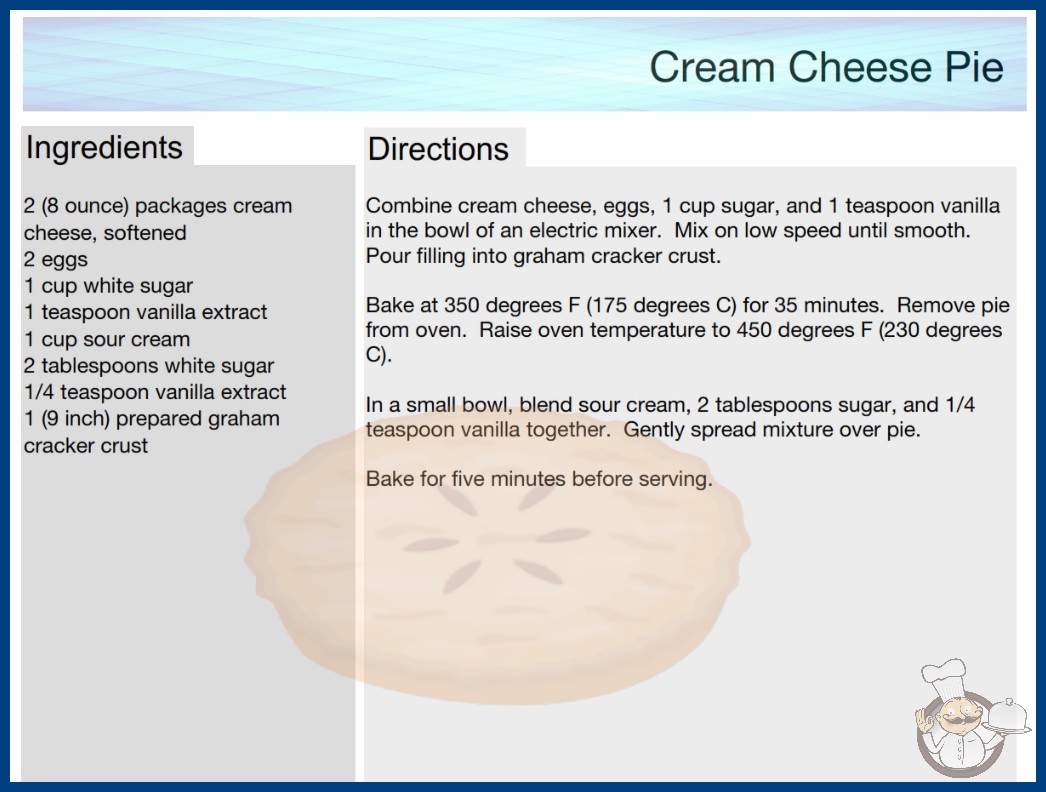 Cream Cheese Pie

Ingredients

2 (8 ounce) packages cream cheese, softened
2 eggs
1 cup white sugar
1 teaspoon vanilla extract
1 cup sour cream
2 tablespoons white sugar
1/4 teaspoon vanilla extract
1 (9 inch) prepared graham cracker crust

Directions

Combine cream cheese, eggs, 1 cup sugar, and 1 teaspoon vanilla in the bowl of an electric mixer. Mix on low speed until smooth. Pour filling into graham cracker crust.

Bake at 350 degrees F (175 degrees C) for 35 minutes. Remove pie from oven. Raise oven temperature to 450 degrees F (230 degrees C).

In a small bowl, blend sour cream, 2 tablespoons sugar, and 1/4 teaspoon vanilla together. Gently spread mixture over pie.

Bake for five minutes before serving.